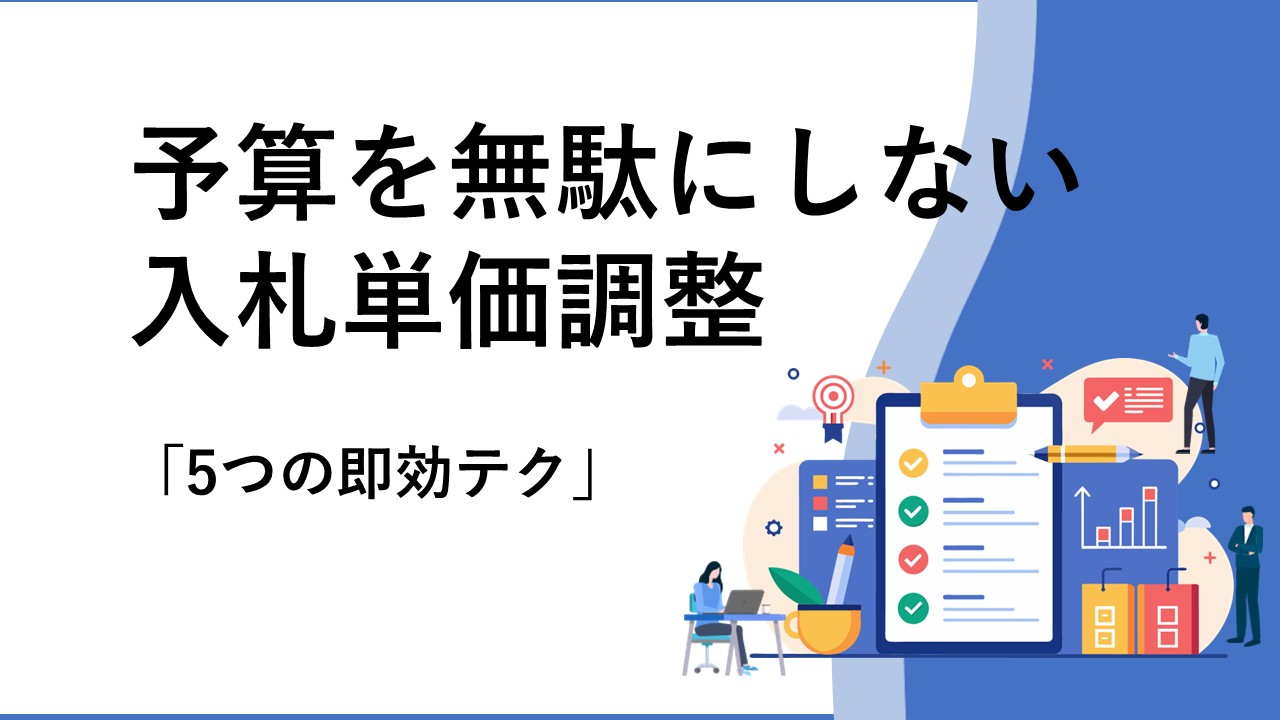 予算を無駄にしない
入札単価調整

「5つの即効テク」